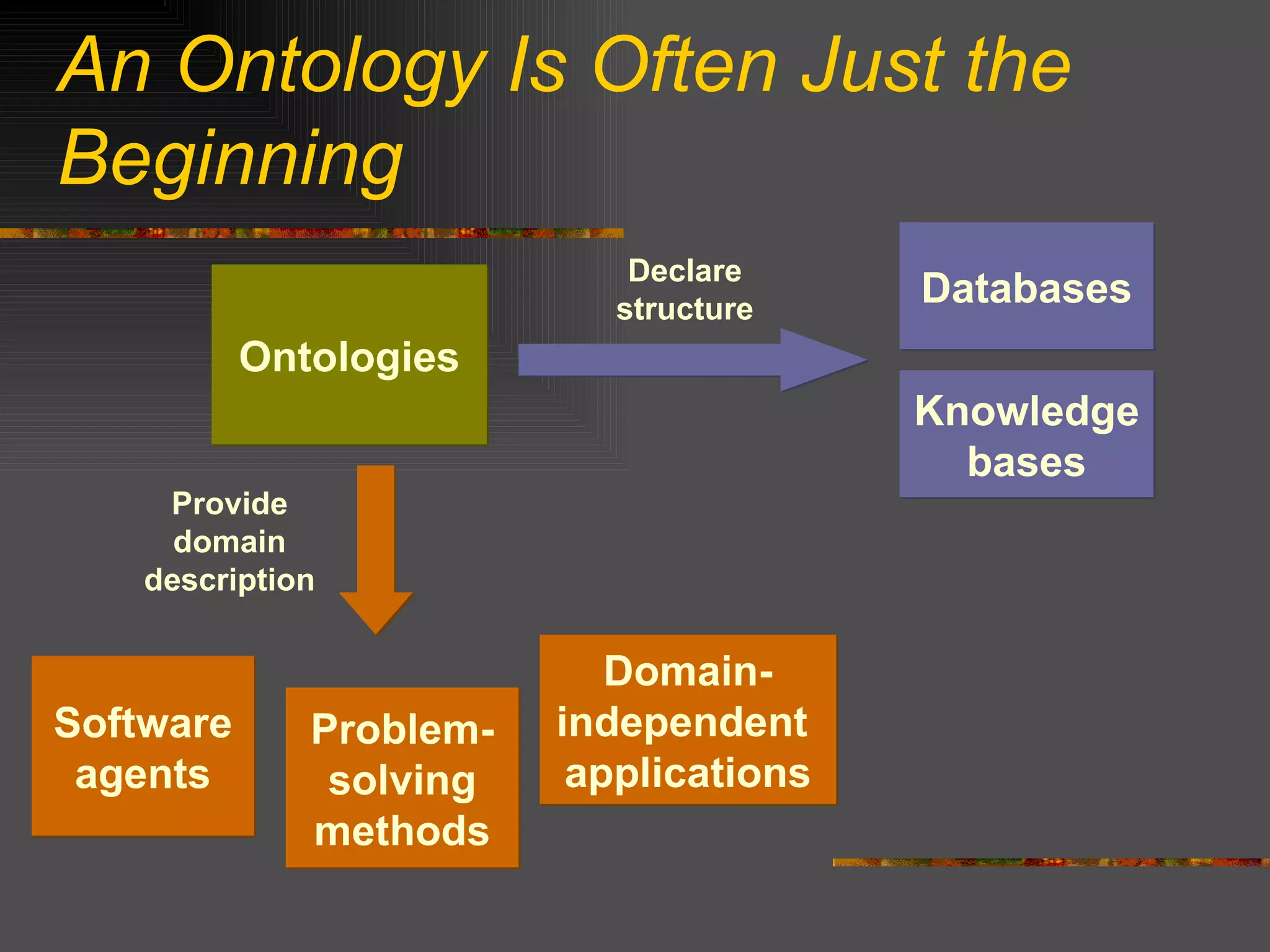 An Ontology Is Often Just the Beginning

Ontologies

Declare structure

Databases

Knowledge bases

Provide domain description

Software agents

Problem-solving methods

Domain-independent applications